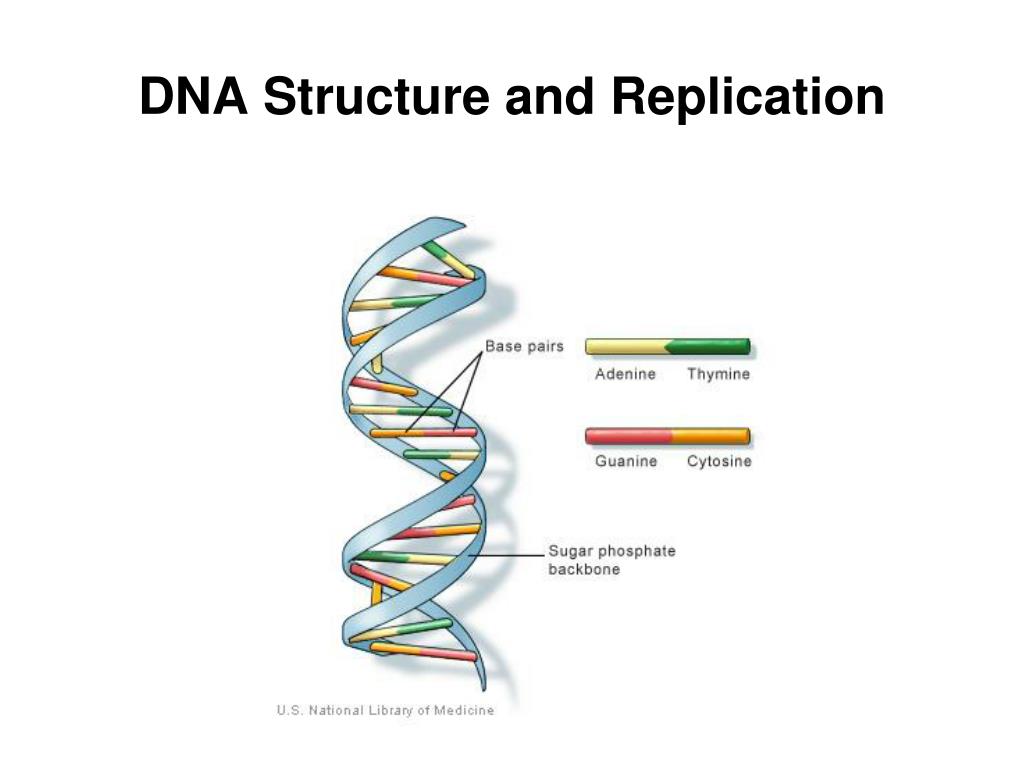 DNA Structure and Replication

Base pairs

Adenine Thymine

Guanine Cytosine

Sugar phosphate backbone

U.S. National Library of Medicine